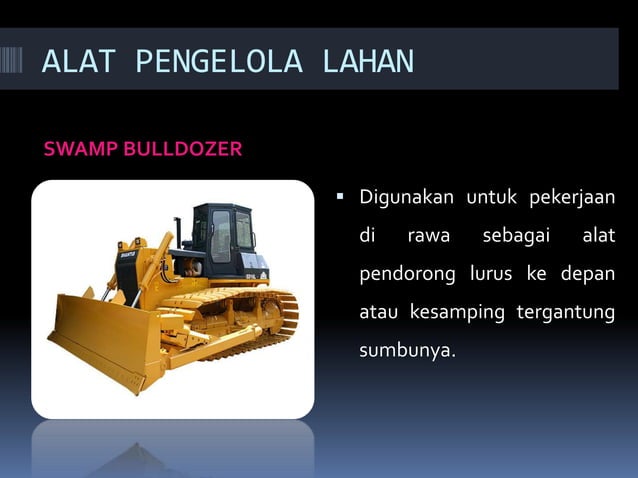 ALAT PENGELOLA LAHAN

SWAMP BULLDOZER

▪ Digunakan untuk pekerjaan di rawa sebagai alat pendorong lurus ke depan atau kesamping tergantung sumbunya.